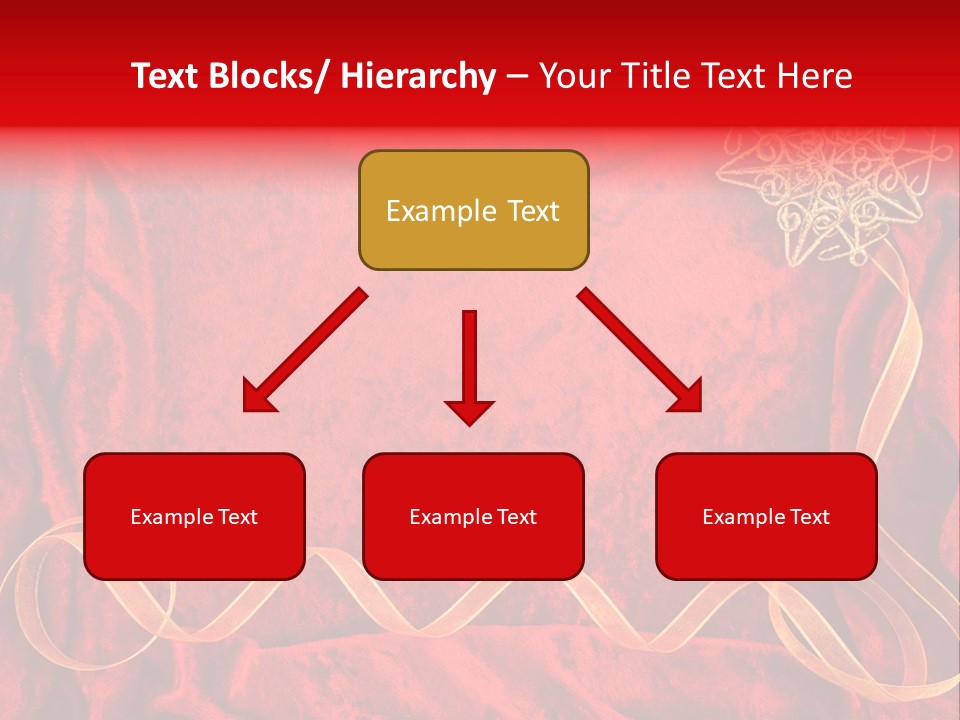 Text Blocks/ Hierarchy – Your Title Text Here

Example Text

Example Text

Example Text

Example Text